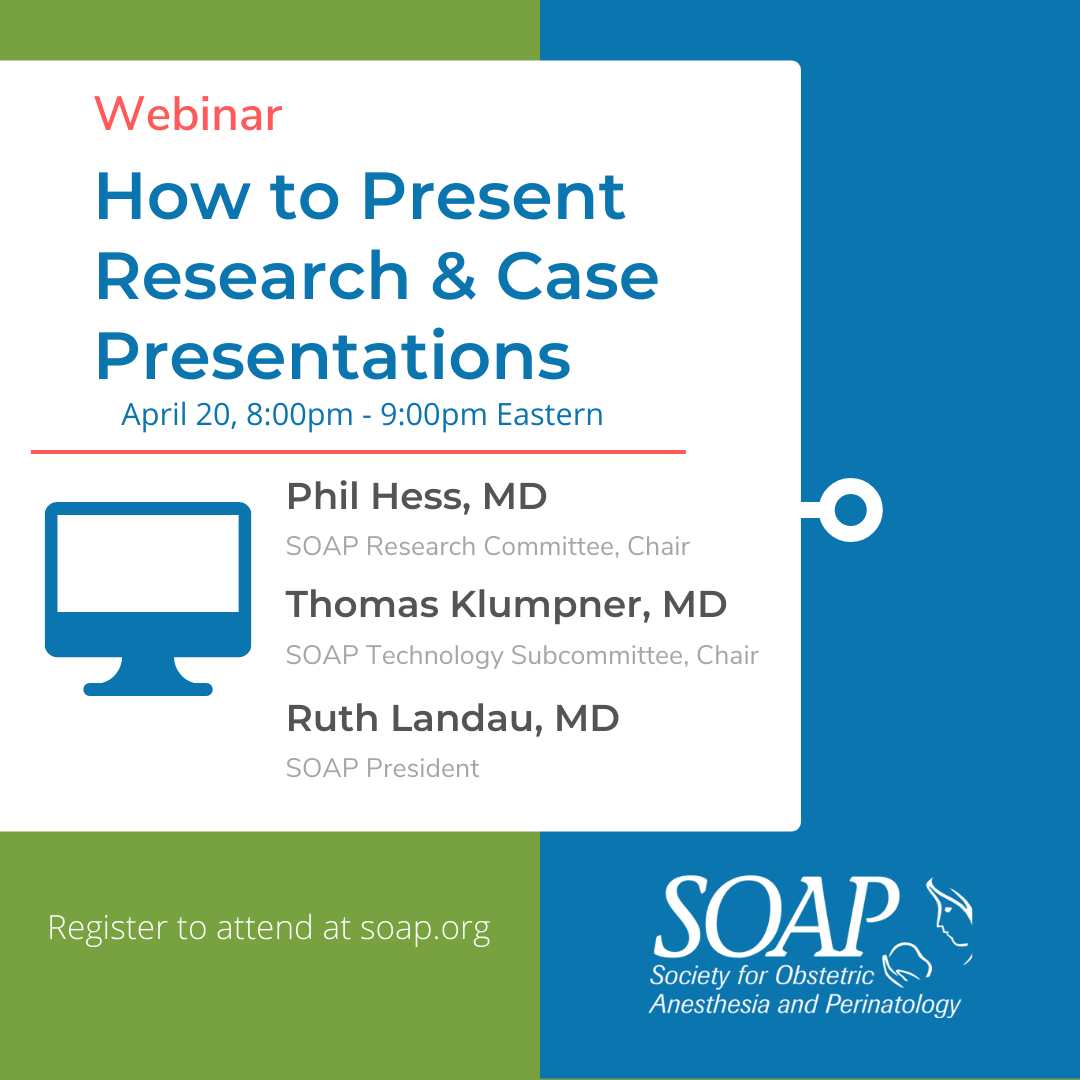 Webinar

How to Present Research & Case Presentations

April 20, 8:00pm - 9:00pm Eastern

Phil Hess, MD

SOAP Research Committee, Chair

Thomas Klumpner, MD

SOAP Technology Subcommittee, Chair

Ruth Landau, MD

SOAP President

Register to attend at soap.org

SOAP

Society for Obstetric Anesthesia and Perinatology